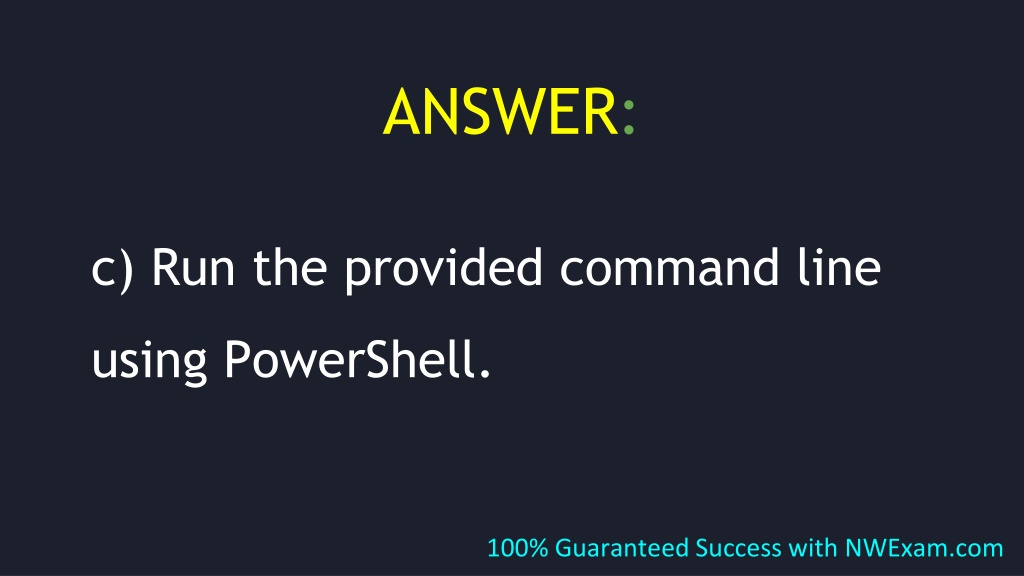 ANSWER:

c) Run the provided command line using PowerShell.

100% Guaranteed Success with NWExam.com